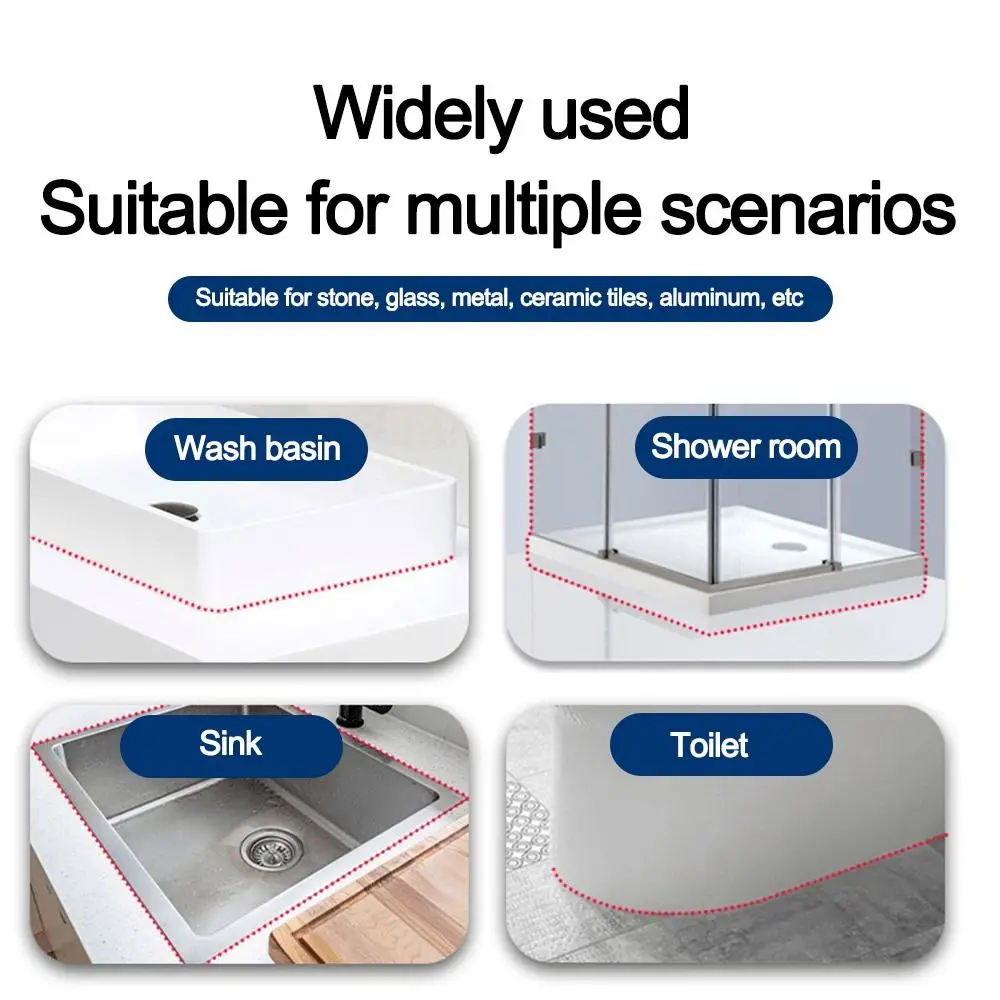 Widely used
Suitable for multiple scenarios

Suitable for stone, glass, metal, ceramic tiles, aluminum, etc

Wash basin

Shower room

Sink

Toilet